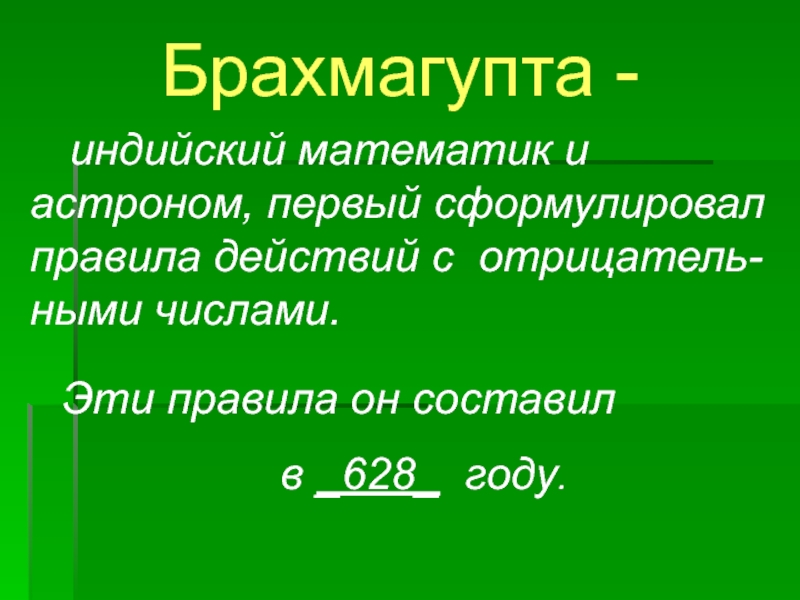 Брахмагупта -

индийский математик и астроном, первый сформулировал правила действий с отрицательными числами.

Эти правила он составил

в _628_ году.